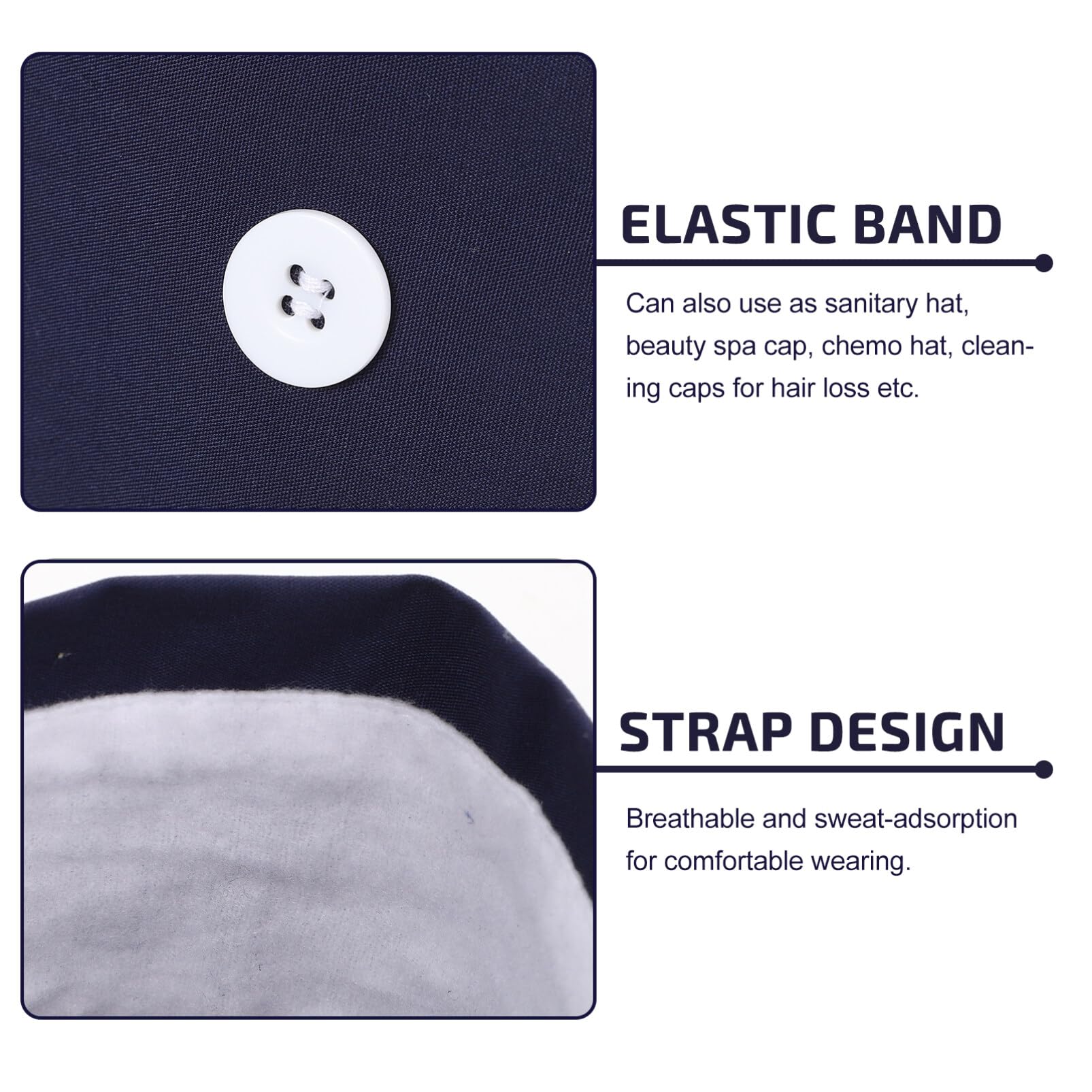 ELASTIC BAND

Can also use as sanitary hat, beauty spa cap, chemo hat, cleaning caps for hair loss etc.

STRAP DESIGN

Breathable and sweat-adsorption for comfortable wearing.